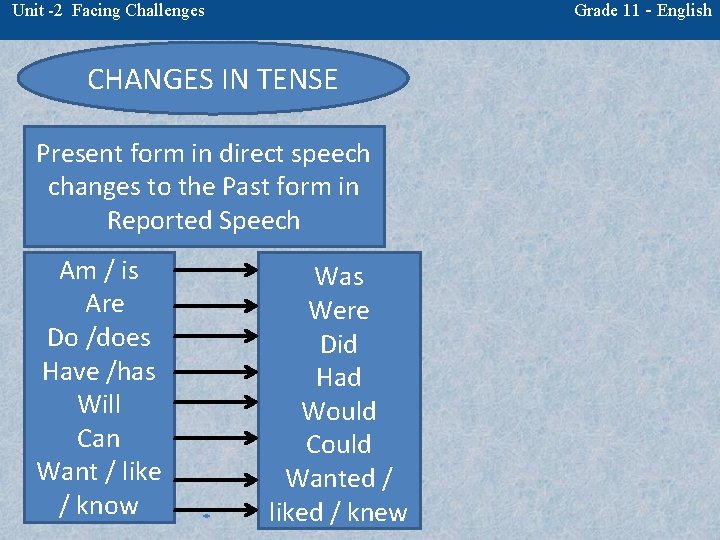 Unit -2 Facing Challenges

Grade 11 - English

CHANGES IN TENSE

Present form in direct speech changes to the Past form in Reported Speech

Am / is
Are
Do /does
Have /has
Will
Can
Want / like / know

Was
Were
Did
Had
Would
Could
Wanted / liked / knew